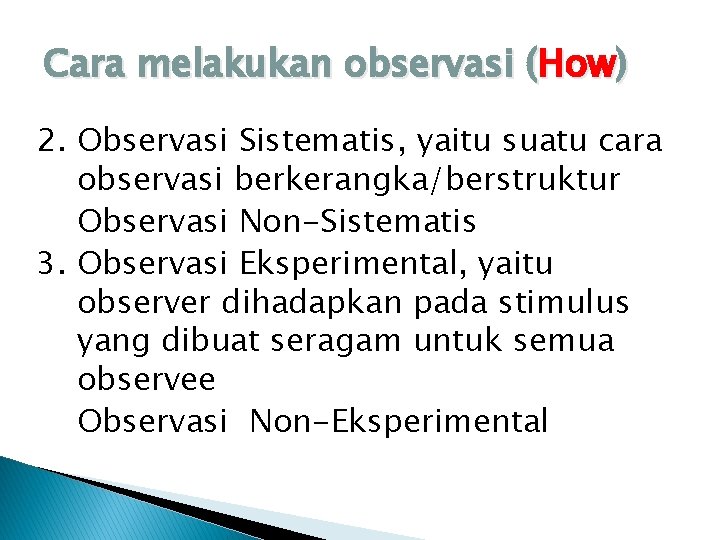 Cara melakukan observasi (How)

2. Observasi Sistematis, yaitu suatu cara observasi berkerangka/berstruktur

Observasi Non-Sistematis

3. Observasi Eksperimental, yaitu observer dihadapkan pada stimulus yang dibuat seragam untuk semua observee

Observasi Non-Eksperimental